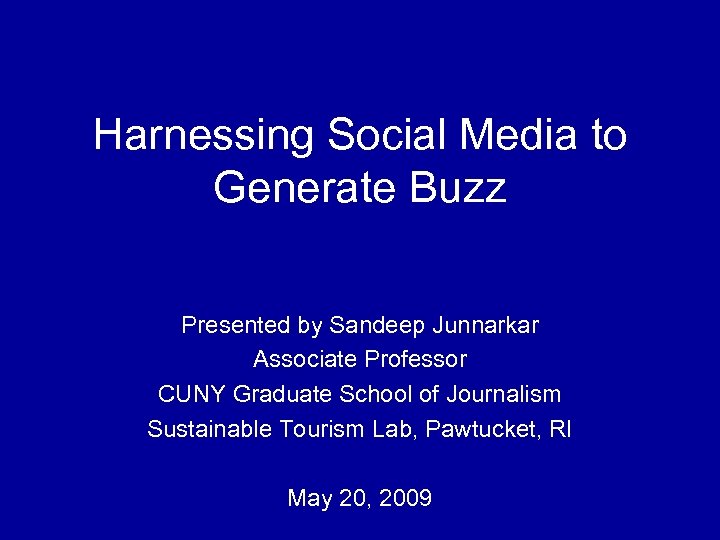 Harnessing Social Media to Generate Buzz

Presented by Sandeep Junnarkar
Associate Professor
CUNY Graduate School of Journalism
Sustainable Tourism Lab, Pawtucket, RI

May 20, 2009